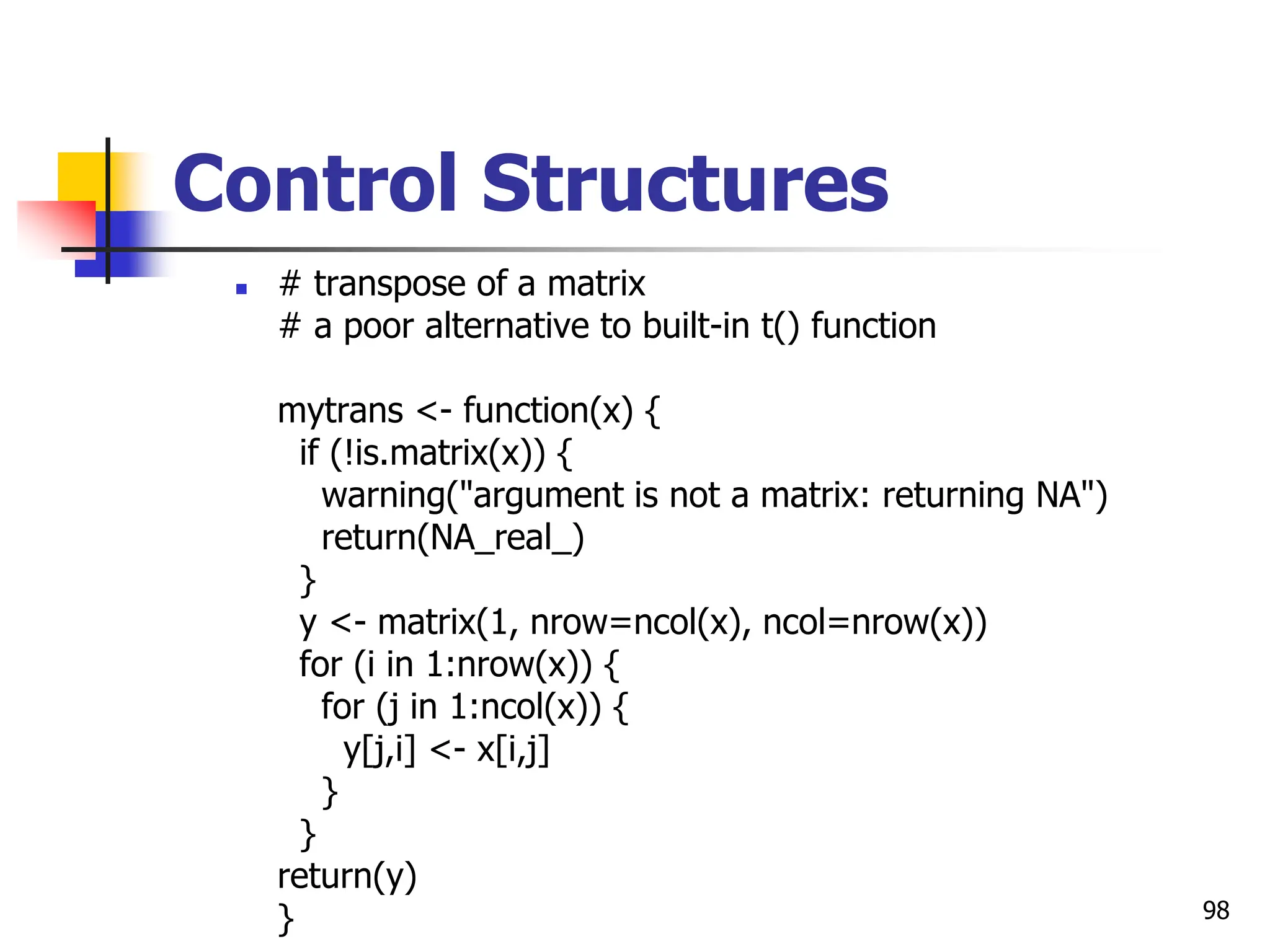 Control Structures

# transpose of a matrix
# a poor alternative to built-in t() function

mytrans <- function(x) {
  if (!is.matrix(x)) {
    warning("argument is not a matrix: returning NA")
    return(NA_real_)
  }
  y <- matrix(1, nrow=ncol(x), ncol=nrow(x))
  for (i in 1:nrow(x)) {
    for (j in 1:ncol(x)) {
      y[j,i] <- x[i,j]
    }
  }
return(y)
}

98